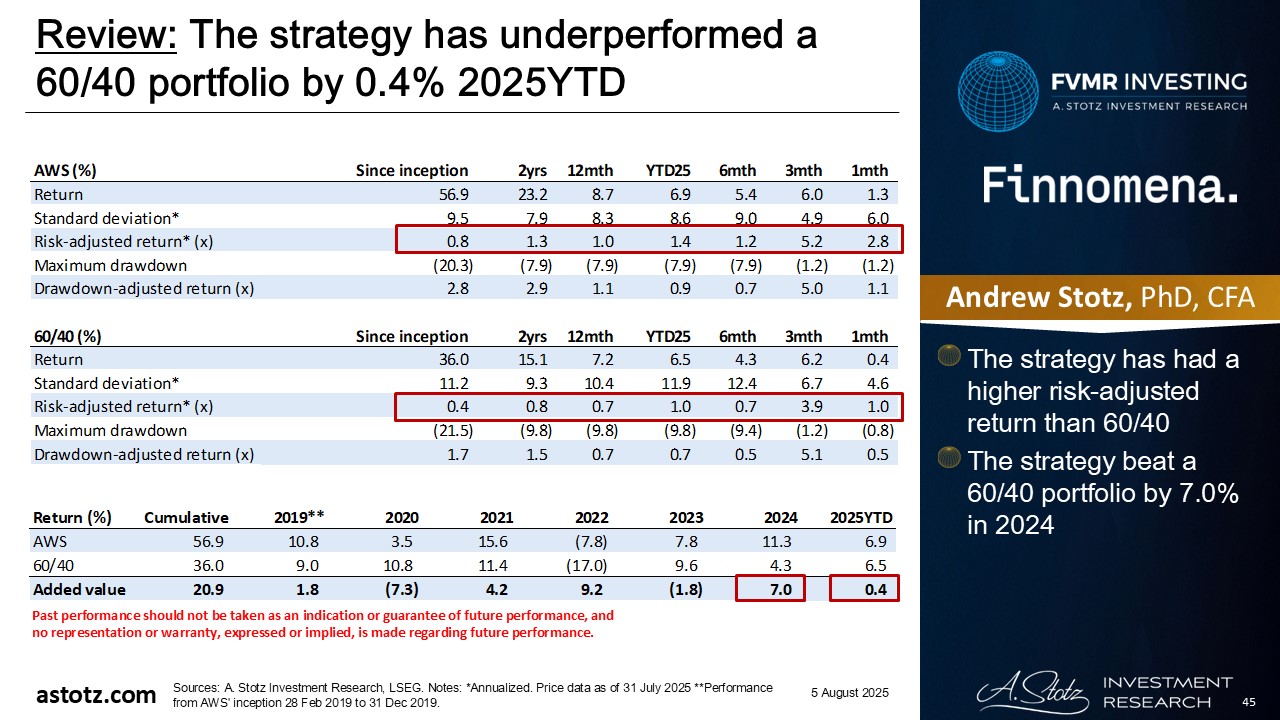 Review: The strategy has underperformed a 60/40 portfolio by 0.4% 2025YTD

| AWS (%) | Since inception | 2yrs | 12mth | YTD25 | 6mth | 3mth | 1mth |
|---|---|---|---|---|---|---|---|
| Return | 56.9 | 23.2 | 8.7 | 6.9 | 5.4 | 6.0 | 1.3 |
| Standard deviation* | 9.5 | 7.9 | 8.3 | 8.6 | 9.0 | 4.9 | 6.0 |
| Risk-adjusted return* (x) | 0.8 | 1.3 | 1.0 | 1.4 | 1.2 | 5.2 | 2.8 |
| Maximum drawdown | (20.3) | (7.9) | (7.9) | (7.9) | (7.9) | (1.2) | (1.2) |
| Drawdown-adjusted return (x) | 2.8 | 2.9 | 1.1 | 0.9 | 0.7 | 5.0 | 1.1 |

| 60/40 (%) | Since inception | 2yrs | 12mth | YTD25 | 6mth | 3mth | 1mth |
|---|---|---|---|---|---|---|---|
| Return | 36.0 | 15.1 | 7.2 | 6.5 | 4.3 | 6.2 | 0.4 |
| Standard deviation* | 11.2 | 9.3 | 10.4 | 11.9 | 12.4 | 6.7 | 4.6 |
| Risk-adjusted return* (x) | 0.4 | 0.8 | 0.7 | 1.0 | 0.7 | 3.9 | 1.0 |
| Maximum drawdown | (21.5) | (9.8) | (9.8) | (9.8) | (9.4) | (1.2) | (0.8) |
| Drawdown-adjusted return (x) | 1.7 | 1.5 | 0.7 | 0.7 | 0.5 | 5.1 | 0.5 |

| Return (%) | Cumulative | 2019** | 2020 | 2021 | 2022 | 2023 | 2024 | 2025YTD |
|---|---|---|---|---|---|---|---|---|
| AWS | 56.9 | 10.8 | 3.5 | 15.6 | (7.8) | 7.8 | 11.3 | 6.9 |
| 60/40 | 36.0 | 9.0 | 10.8 | 11.4 | (17.0) | 9.6 | 4.3 | 6.5 |
| Added value | 20.9 | 1.8 | (7.3) | 4.2 | 9.2 | (1.8) | 7.0 | 0.4 |

Past performance should not be taken as an indication or guarantee of future performance, and no representation or warranty, expressed or implied, is made regarding future performance.

FVMR INVESTING
A. STOTZ INVESTMENT RESEARCH

Finnomena.

Andrew Stotz, PhD, CFA

The strategy has had a higher risk-adjusted return than 60/40

The strategy beat a 60/40 portfolio by 7.0% in 2024

astotz.com

Sources: A. Stotz Investment Research, LSEG. Notes: *Annualized. Price data as of 31 July 2025 **Performance from AWS' inception 28 Feb 2019 to 31 Dec 2019.

5 August 2025

A. Stotz INVESTMENT RESEARCH

45